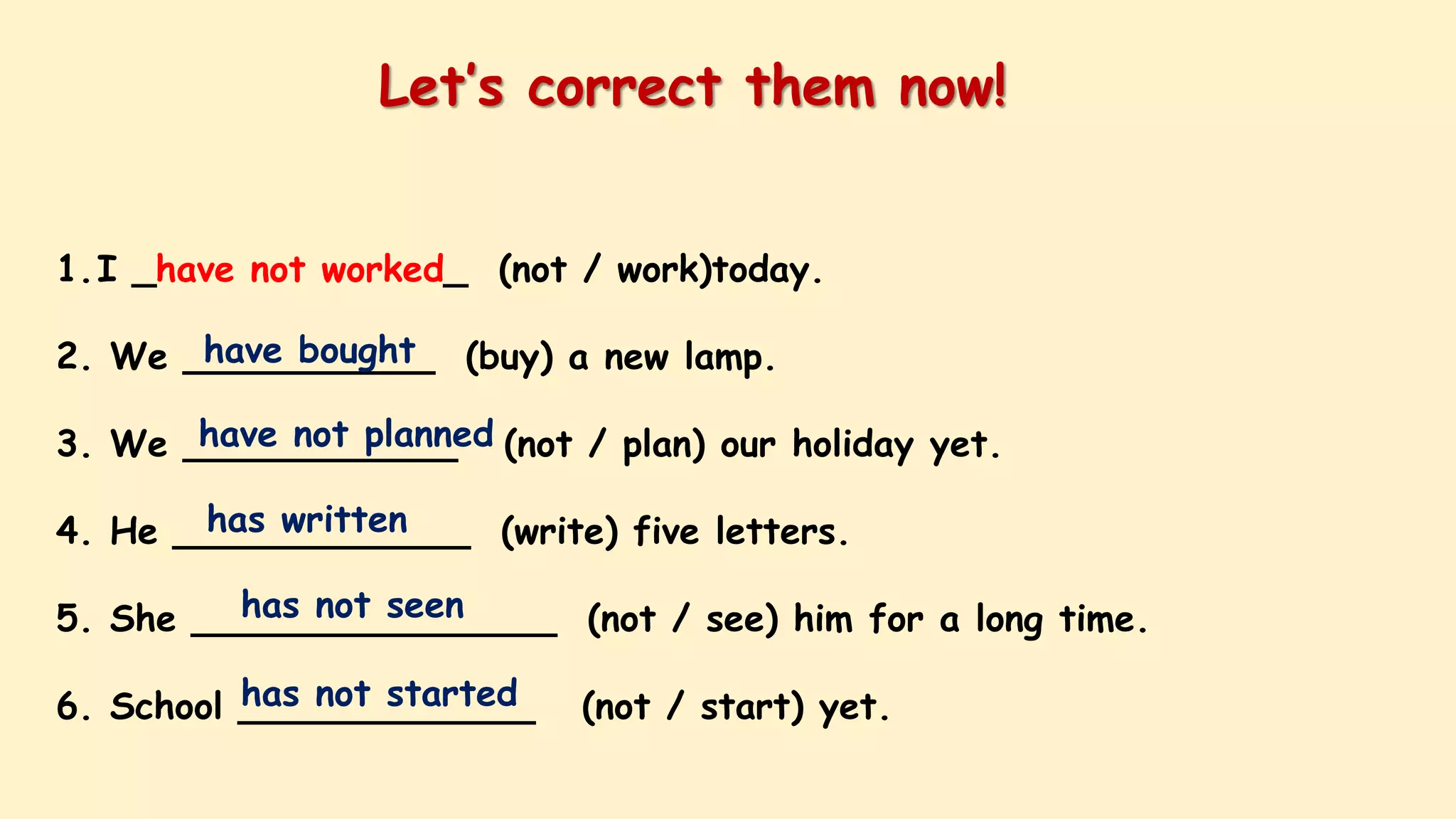 Let's correct them now!

1.I _have not worked_ (not / work)today.

2. We have bought (buy) a new lamp.

3. We have not planned (not / plan) our holiday yet.

4. He has written (write) five letters.

5. She has not seen (not / see) him for a long time.

6. School has not started (not / start) yet.